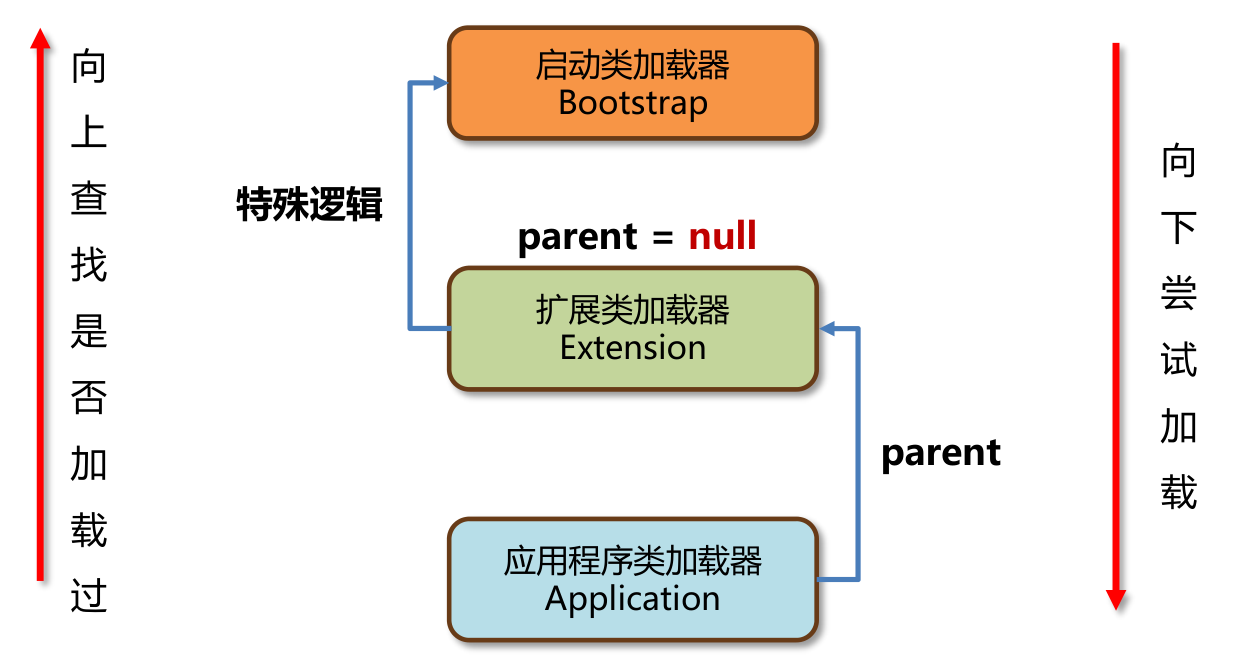 向上查找是否加载过

启动类加载器
Bootstrap

特殊逻辑

parent = null

扩展类加载器
Extension

parent

应用程序类加载器
Application

向下尝试加载